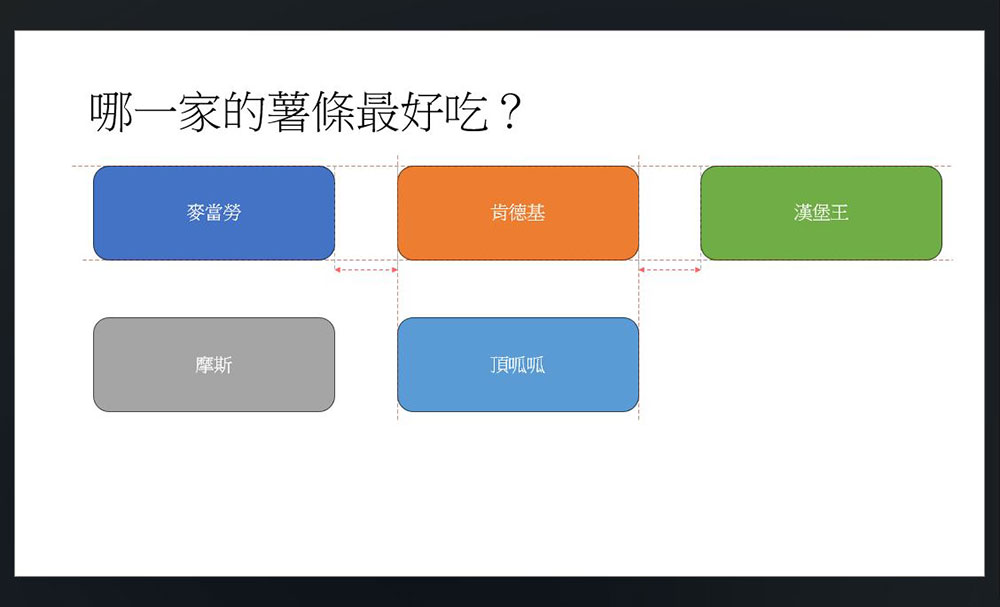 哪一家的薯條最好吃？

麥當勞

肯德基

漢堡王

摩斯

頂呱呱